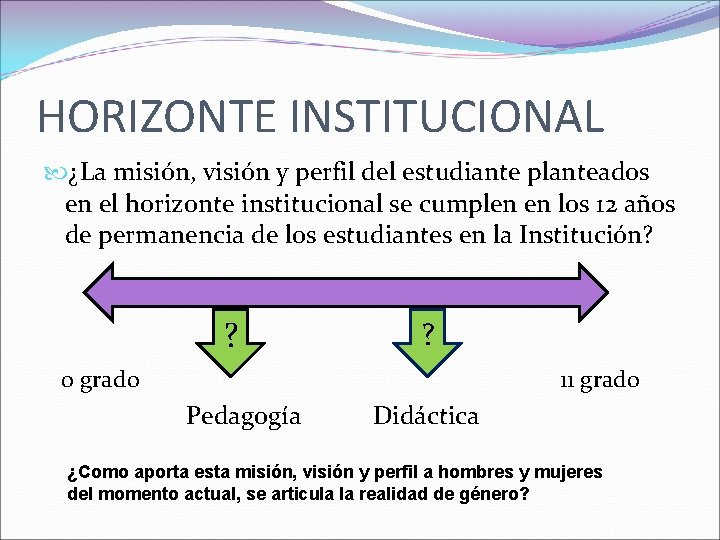 HORIZONTE INSTITUCIONAL

¿La misión, visión y perfil del estudiante planteados en el horizonte institucional se cumplen en los 12 años de permanencia de los estudiantes en la Institución?

?

?

0 grado

11 grado

Pedagogía

Didáctica

¿Como aporta esta misión, visión y perfil a hombres y mujeres del momento actual, se articula la realidad de género?